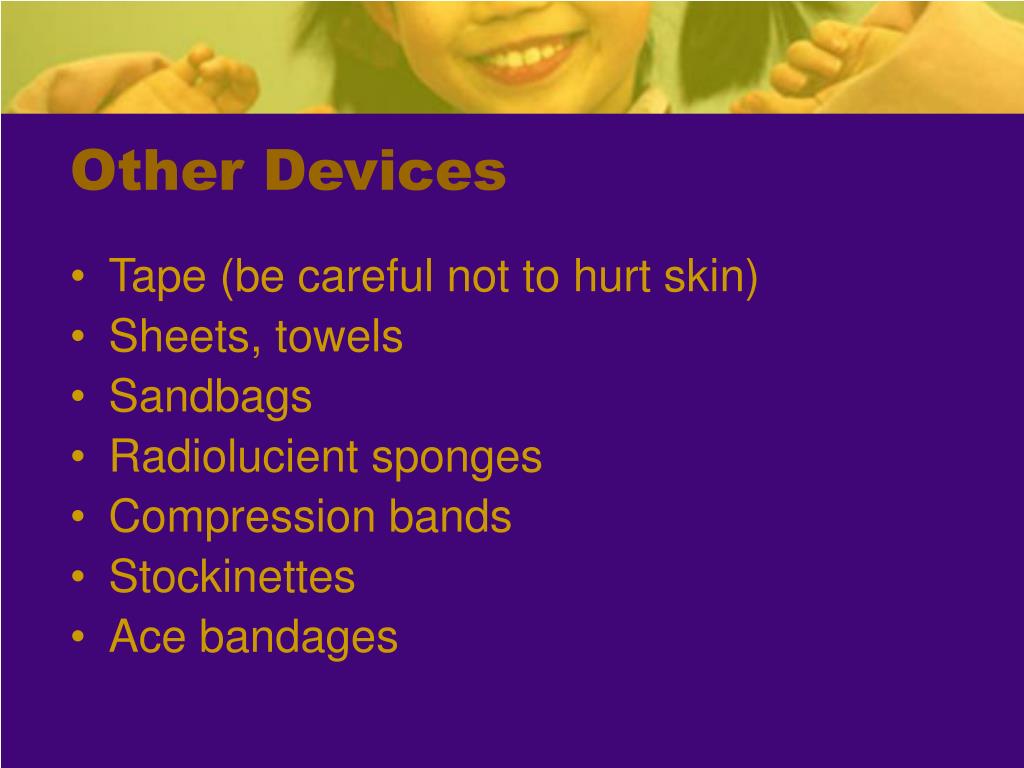 Other Devices

• Tape (be careful not to hurt skin)
• Sheets, towels
• Sandbags
• Radiolucient sponges
• Compression bands
• Stockinettes
• Ace bandages